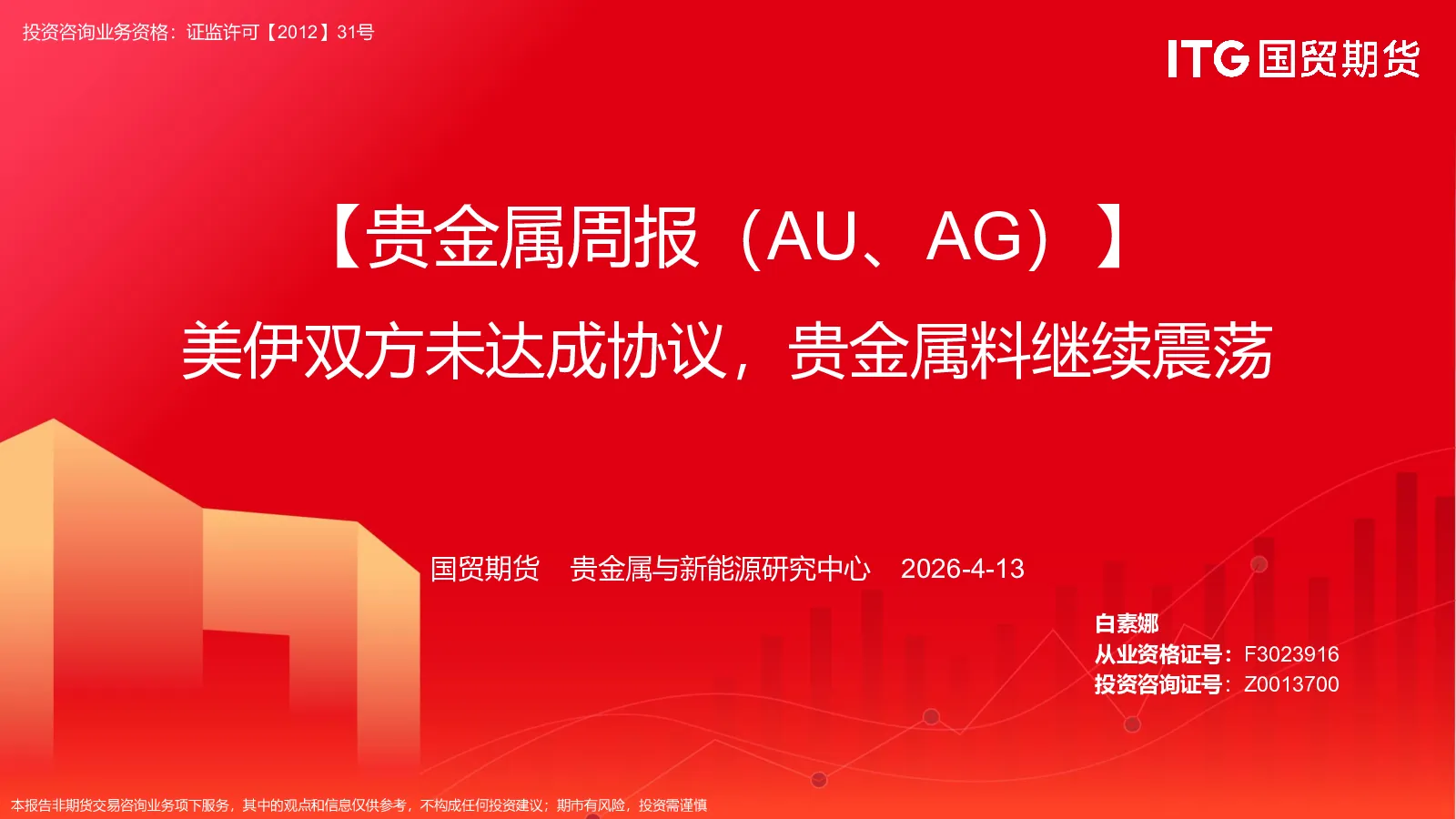 投资咨询业务资格：证监许可【2012】31号

ITG 国贸期货

【贵金属周报（AU、AG）】

美伊双方未达成协议，贵金属料继续震荡

国贸期货　贵金属与新能源研究中心　2026-4-13

白素娜
从业资格证号：F3023916
投资咨询证号：Z0013700

本报告非期货交易咨询业务项下服务，其中的观点和信息仅供参考，不构成任何投资建议；期市有风险，投资需谨慎